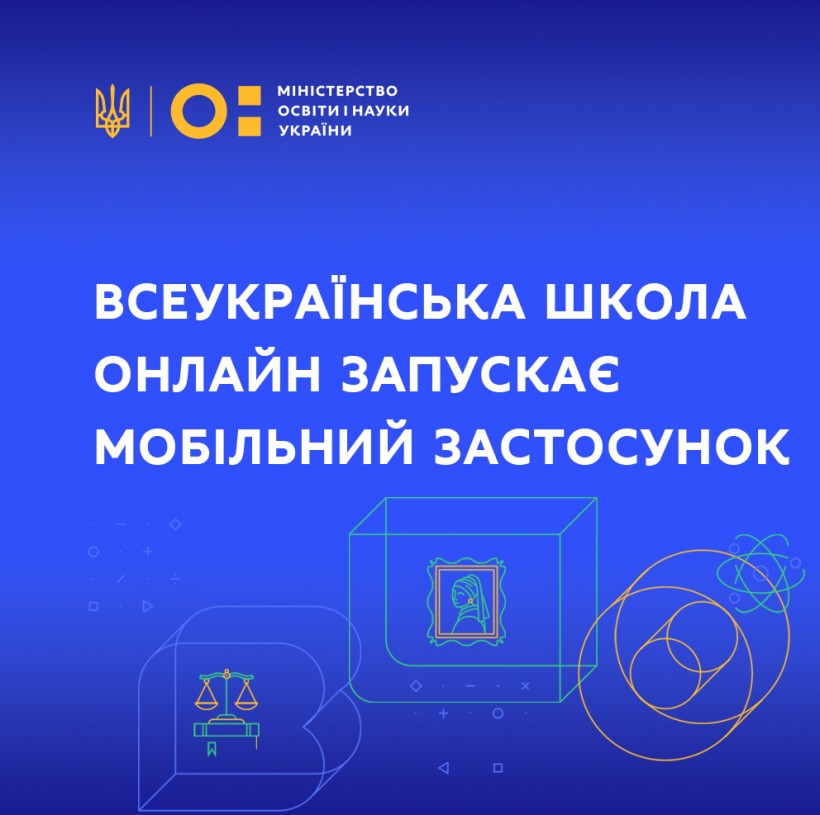 МІНІСТЕРСТВО ОСВІТИ І НАУКИ УКРАЇНИ

ВСЕУКРАЇНСЬКА ШКОЛА ОНЛАЙН ЗАПУСКАЄ МОБІЛЬНИЙ ЗАСТОСУНОК